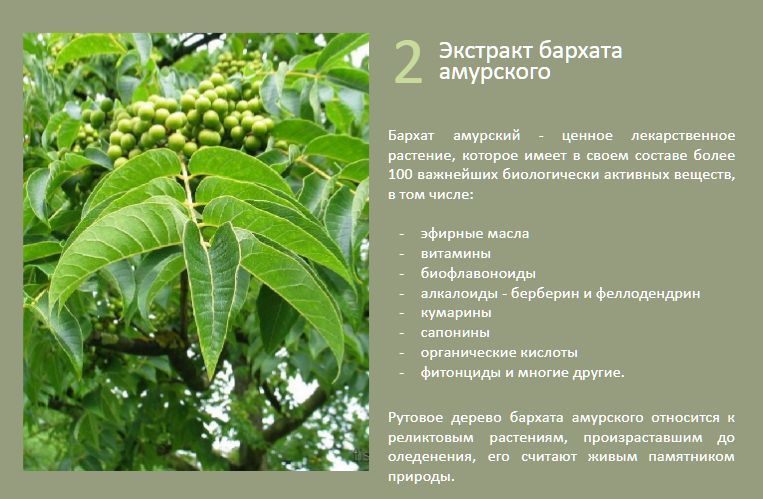 2 Экстракт бархата амурского

Бархат амурский - ценное лекарственное растение, которое имеет в своем составе более 100 важнейших биологически активных веществ, в том числе:

- эфирные масла
- витамины
- биофлавоноиды
- алкалоиды - берберин и феллодендрин
- кумарины
- сапонины
- органические кислоты
- фитонциды и многие другие.

Рутовое дерево бархата амурского относится к реликтовым растениям, произраставшим до оледенения, его считают живым памятником природы.